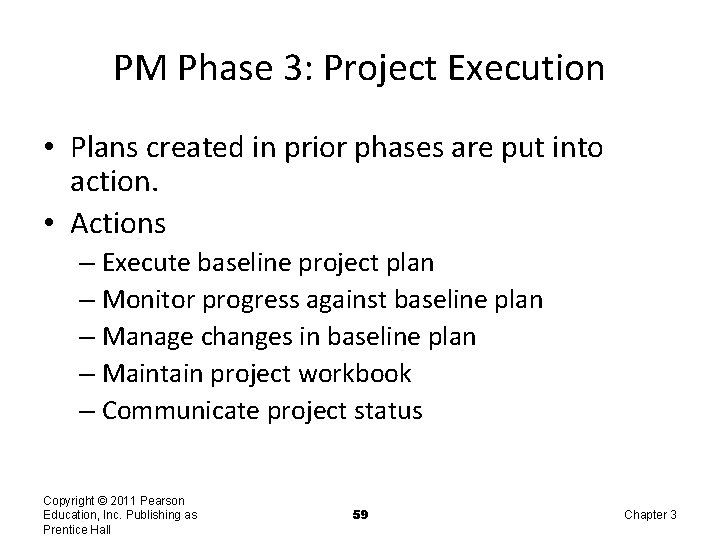 PM Phase 3: Project Execution

• Plans created in prior phases are put into action.
• Actions
– Execute baseline project plan
– Monitor progress against baseline plan
– Manage changes in baseline plan
– Maintain project workbook
– Communicate project status

Copyright © 2011 Pearson Education, Inc. Publishing as Prentice Hall

59

Chapter 3